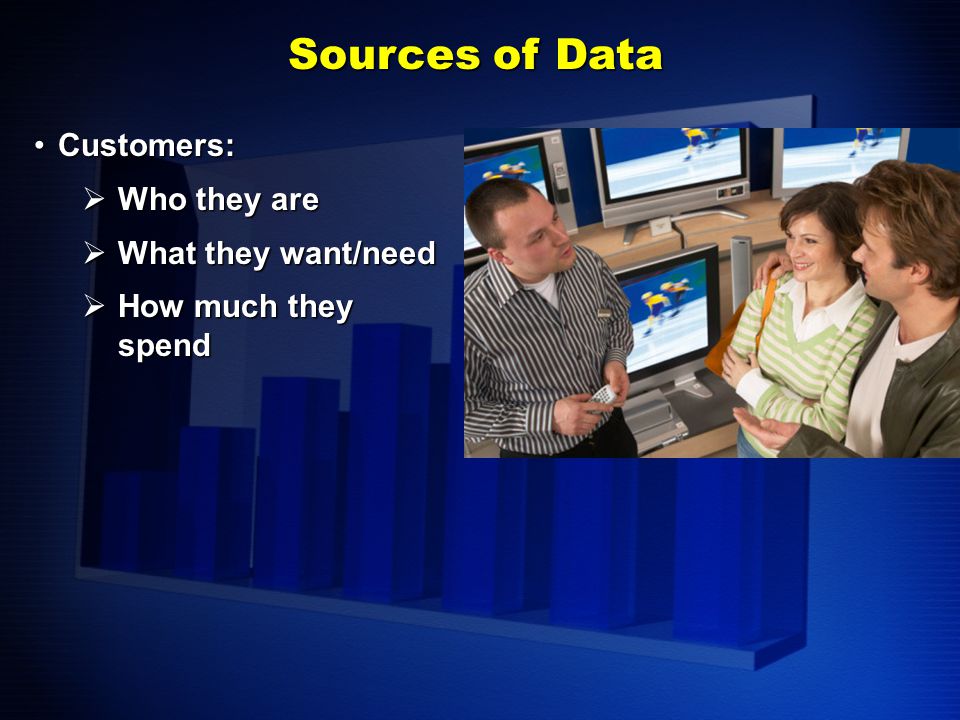 Sources of Data

• Customers:

➢ Who they are

➢ What they want/need

➢ How much they spend